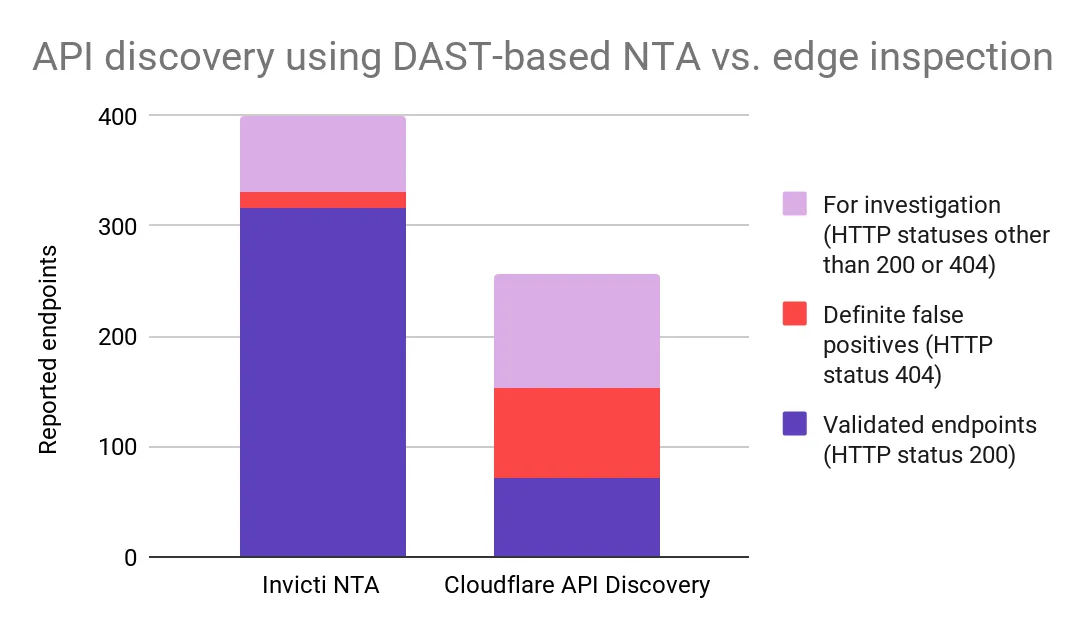 API discovery using DAST-based NTA vs. edge inspection

Reported endpoints

400
300
200
100
0

Invicti NTA
Cloudflare API Discovery

For investigation (HTTP statuses other than 200 or 404)

Definite false positives (HTTP status 404)

Validated endpoints (HTTP status 200)